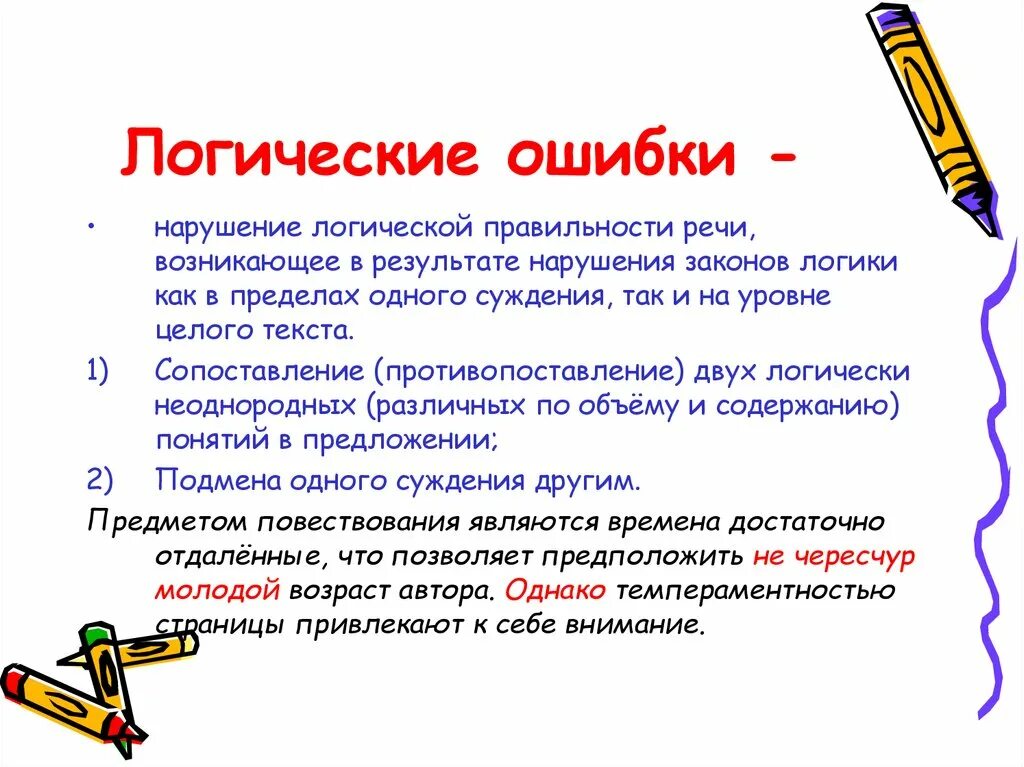 Логические ошибки -

• нарушение логической правильности речи, возникающее в результате нарушения законов логики как в пределах одного суждения, так и на уровне целого текста.

1) Сопоставление (противопоставление) двух логически неоднородных (различных по объёму и содержанию) понятий в предложении;

2) Подмена одного суждения другим.

Предметом повествования являются времена достаточно отдалённые, что позволяет предположить не чересчур молодой возраст автора. Однако темпераментностью страницы привлекают к себе внимание.